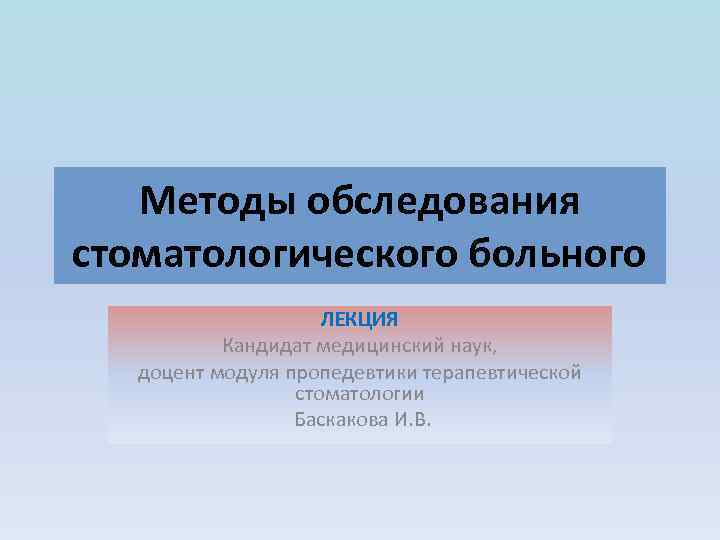 Методы обследования стоматологического больного

ЛЕКЦИЯ
Кандидат медицинский наук,
доцент модуля пропедевтики терапевтической стоматологии
Баскакова И.В.